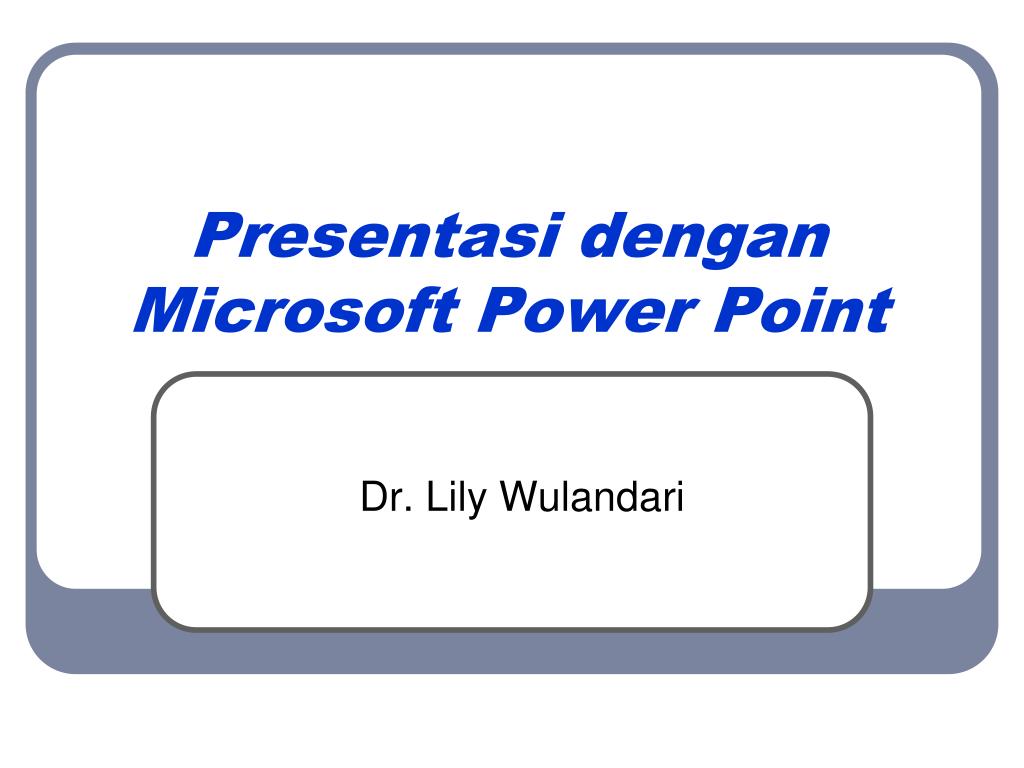 Presentasi dengan Microsoft Power Point

Dr. Lily Wulandari